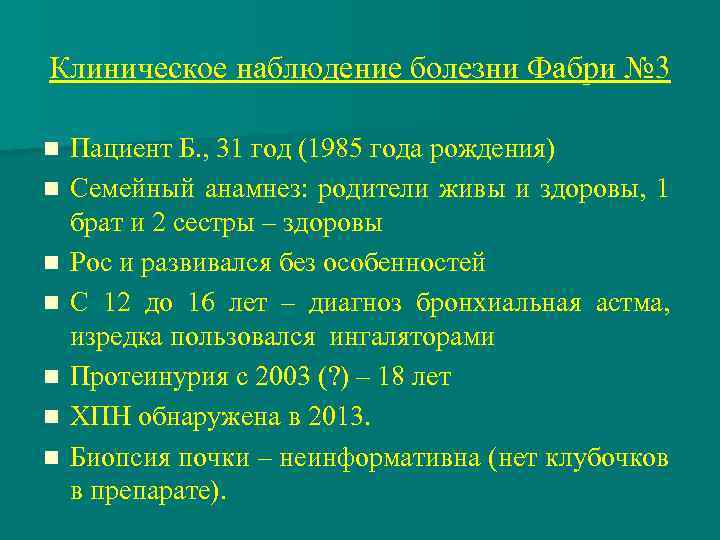 Клиническое наблюдение болезни Фабри №3

- Пациент Б., 31 год (1985 года рождения)
- Семейный анамнез: родители живы и здоровы, 1 брат и 2 сестры – здоровы
- Рос и развивался без особенностей
- С 12 до 16 лет – диагноз бронхиальная астма, изредка пользовался ингаляторами
- Протеинурия с 2003 (?) – 18 лет
- ХПН обнаружена в 2013.
- Биопсия почки – неинформативна (нет клубочков в препарате).